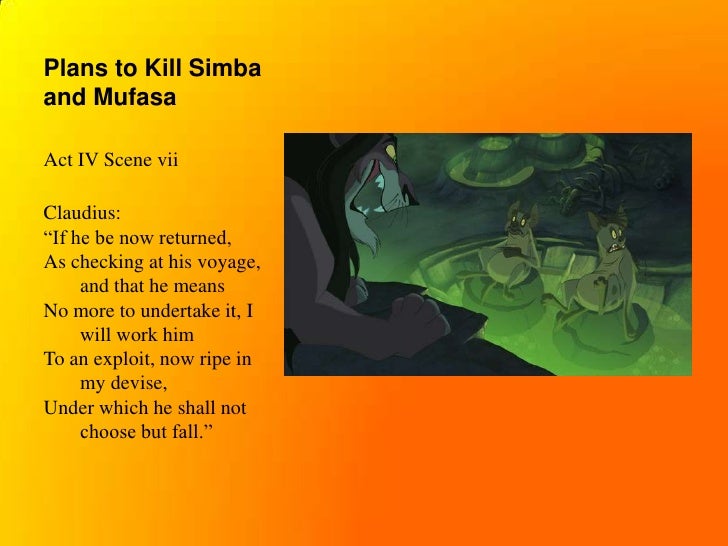 Plans to Kill Simba and Mufasa

Act IV Scene vii

Claudius:
“If he be now returned,
As checking at his voyage, and that he means
No more to undertake it, I will work him
To an exploit, now ripe in my devise,
Under which he shall not choose but fall.”